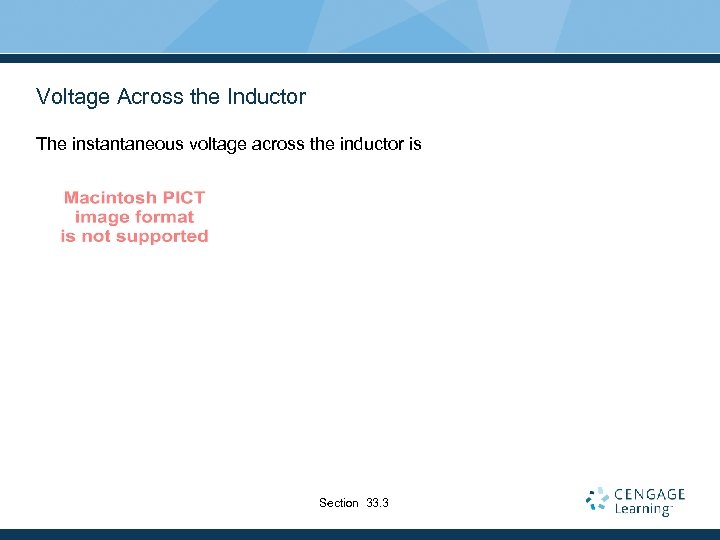 Voltage Across the Inductor

The instantaneous voltage across the inductor is

Macintosh PICT image format is not supported

Section 33.3

CENGAGE Learning